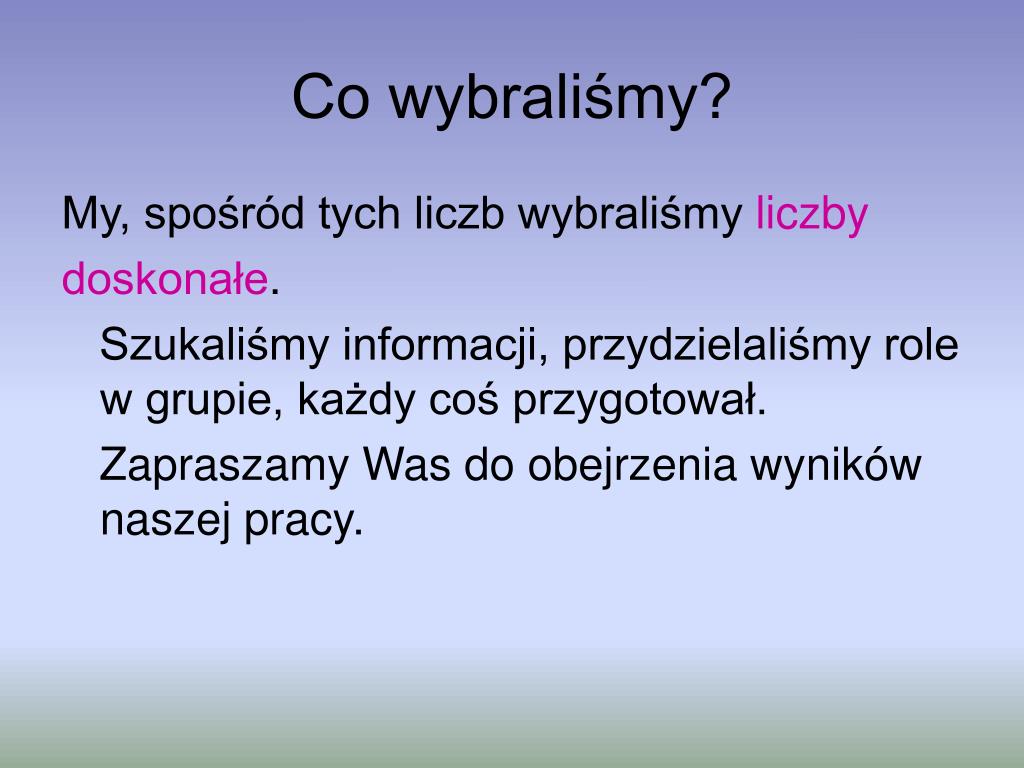 Co wybraliśmy?

My, spośród tych liczb wybraliśmy liczby doskonałe.

Szukaliśmy informacji, przydzielaliśmy role w grupie, każdy coś przygotował.

Zapraszamy Was do obejrzenia wyników naszej pracy.